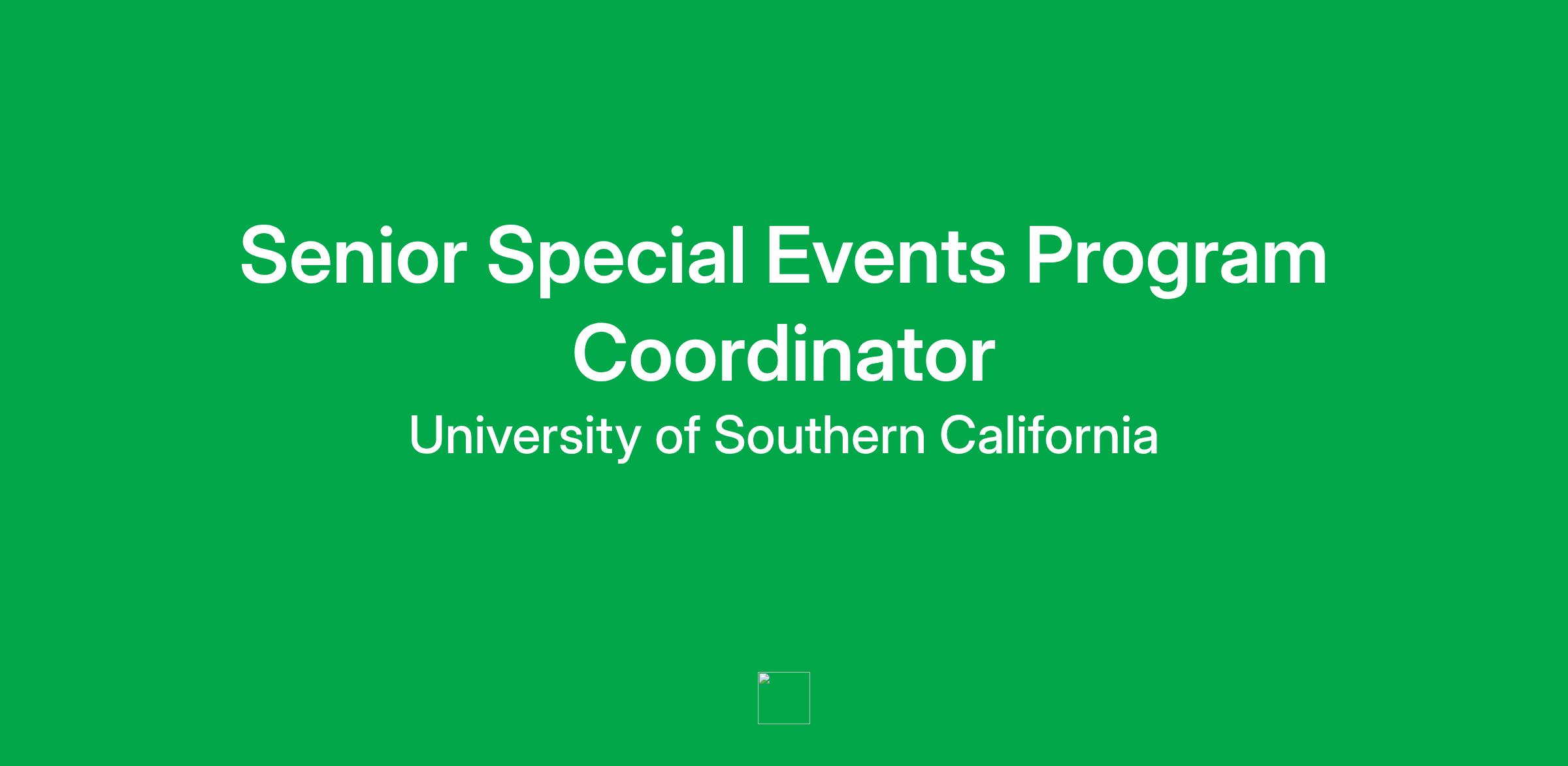 Senior Special Events Program Coordinator

University of Southern California